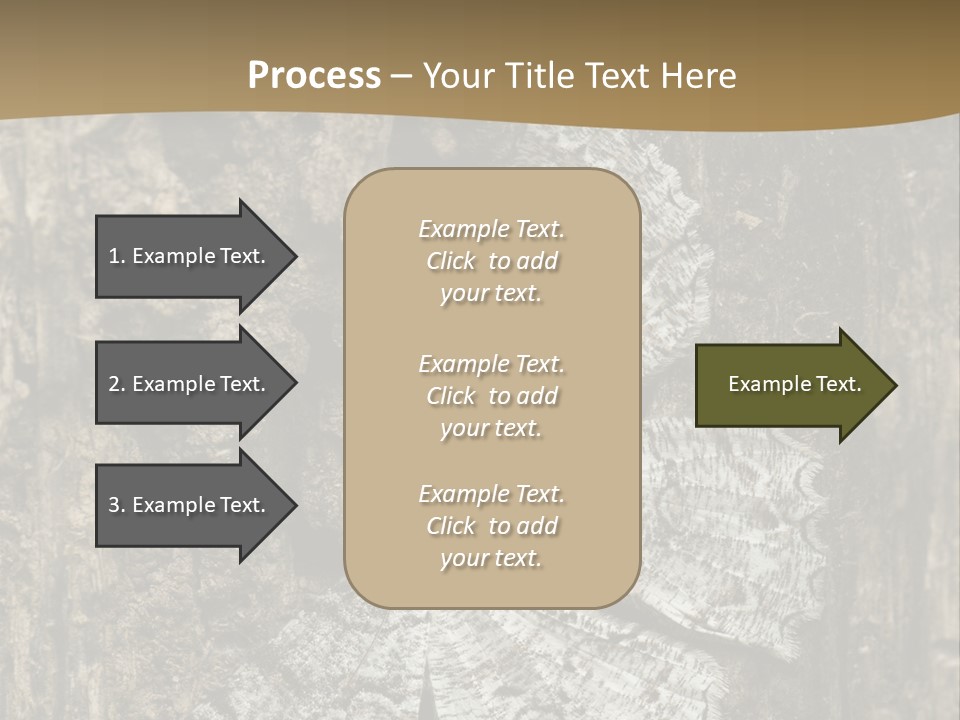 Process – Your Title Text Here

1. Example Text.

2. Example Text.

3. Example Text.

Example Text. Click to add your text.

Example Text. Click to add your text.

Example Text. Click to add your text.

Example Text.